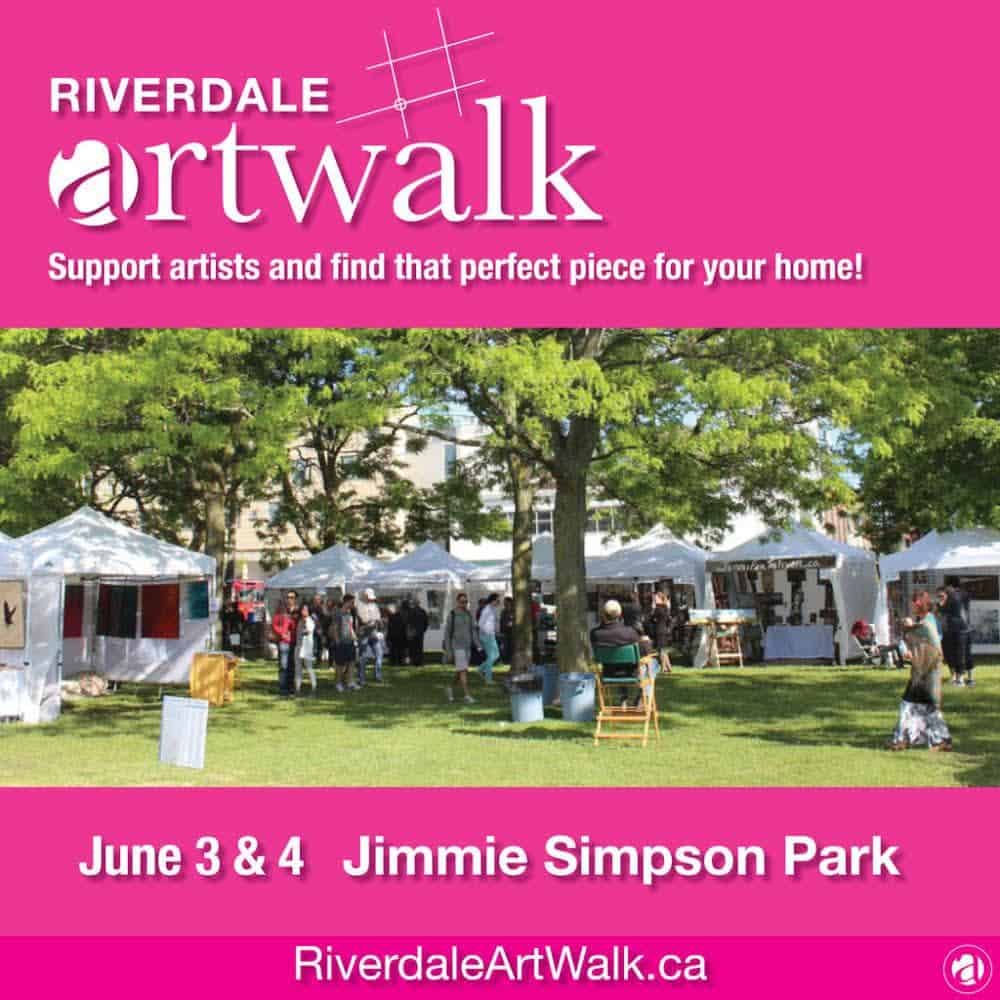 RIVERDALE
artwalk

Support artists and find that perfect piece for your home!

June 3 & 4 Jimmie Simpson Park

RiverdaleArtWalk.ca